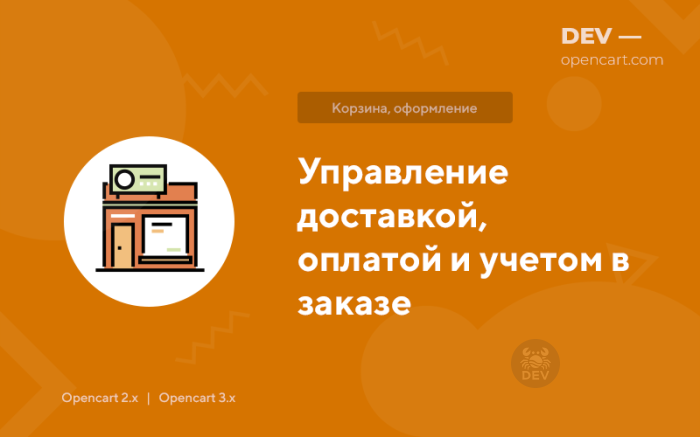 DEV —
opencart.com

Корзина, оформление

Управление доставкой, оплатой и учетом в заказе

DEV

Opencart 2.x | Opencart 3.x